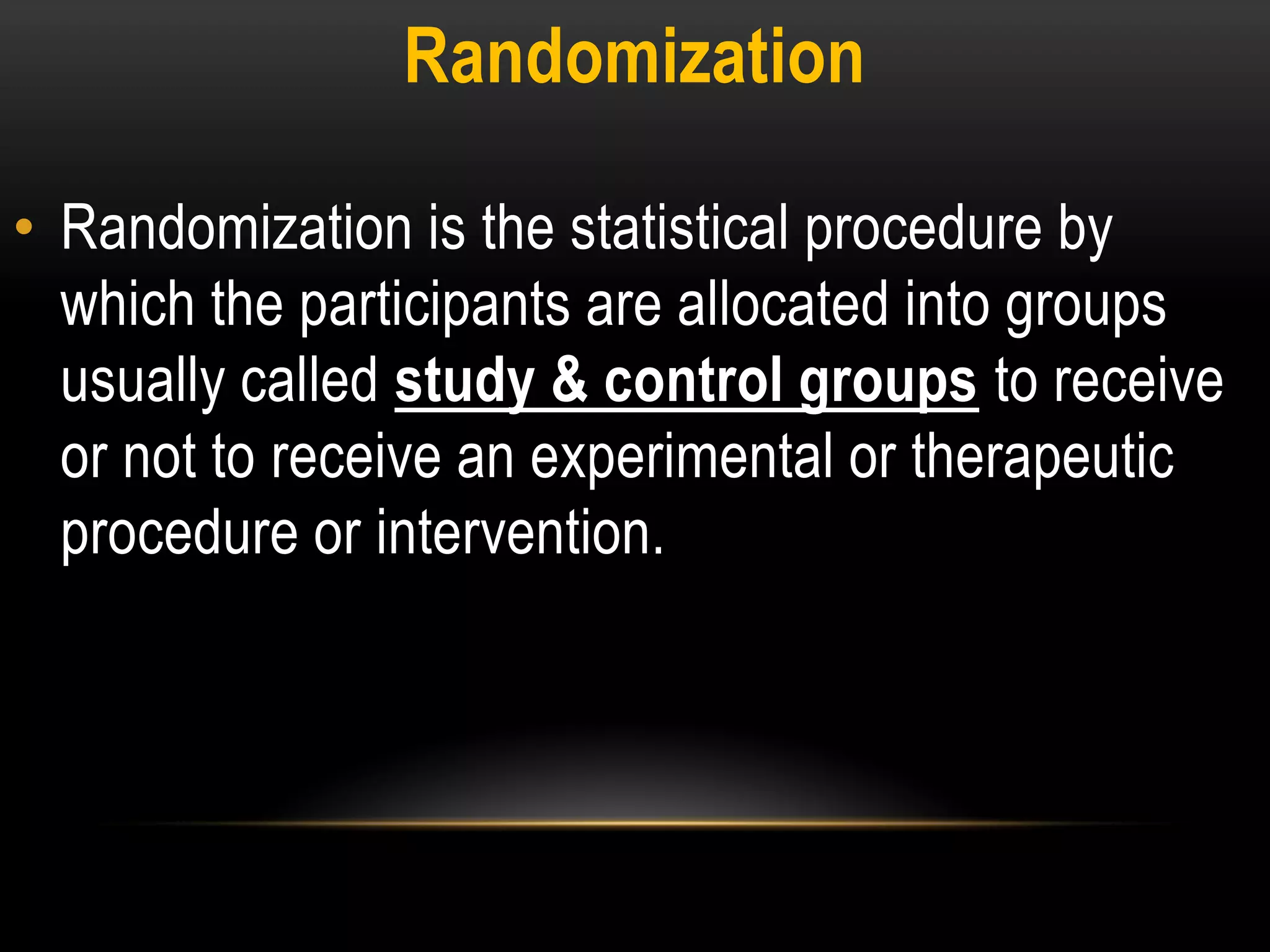 Randomization

• Randomization is the statistical procedure by which the participants are allocated into groups usually called study & control groups to receive or not to receive an experimental or therapeutic procedure or intervention.